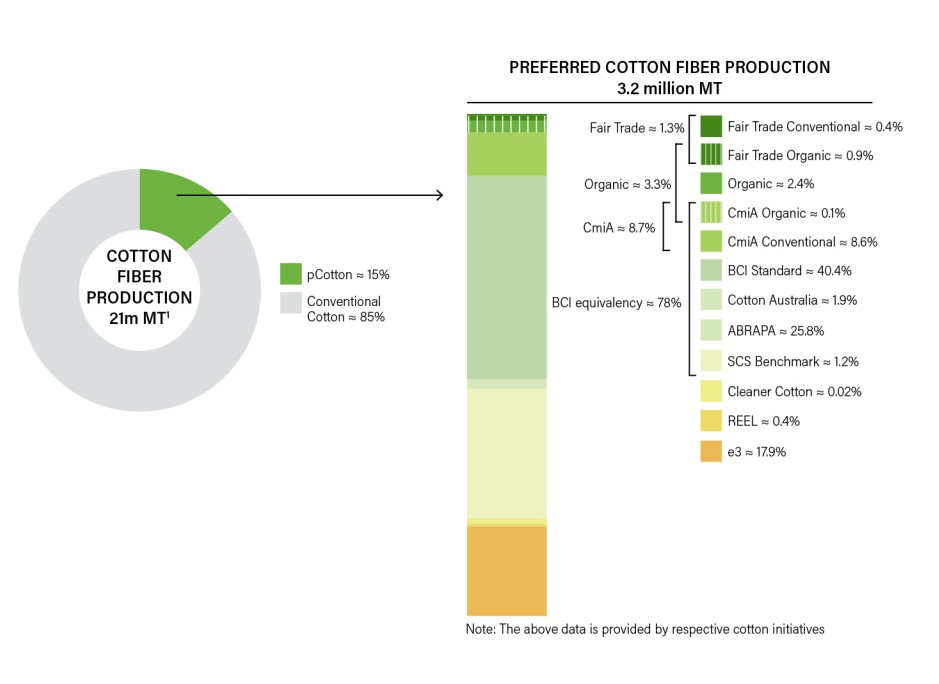 COTTON FIBER PRODUCTION 21m MT$^1$

pCotton ≈ 15%

Conventional Cotton ≈ 85%

PREFERRED COTTON FIBER PRODUCTION
3.2 million MT

Fair Trade ≈ 1.3%

Organic ≈ 3.3%

CmiA ≈ 8.7%

BCI equivalency ≈ 78%

Fair Trade Conventional ≈ 0.4%

Fair Trade Organic ≈ 0.9%

Organic ≈ 2.4%

CmiA Organic ≈ 0.1%

CmiA Conventional ≈ 8.6%

BCI Standard ≈ 40.4%

Cotton Australia ≈ 1.9%

ABRAPA ≈ 25.8%

SCS Benchmark ≈ 1.2%

Cleaner Cotton ≈ 0.02%

REEL ≈ 0.4%

e3 ≈ 17.9%

Note: The above data is provided by respective cotton initiatives